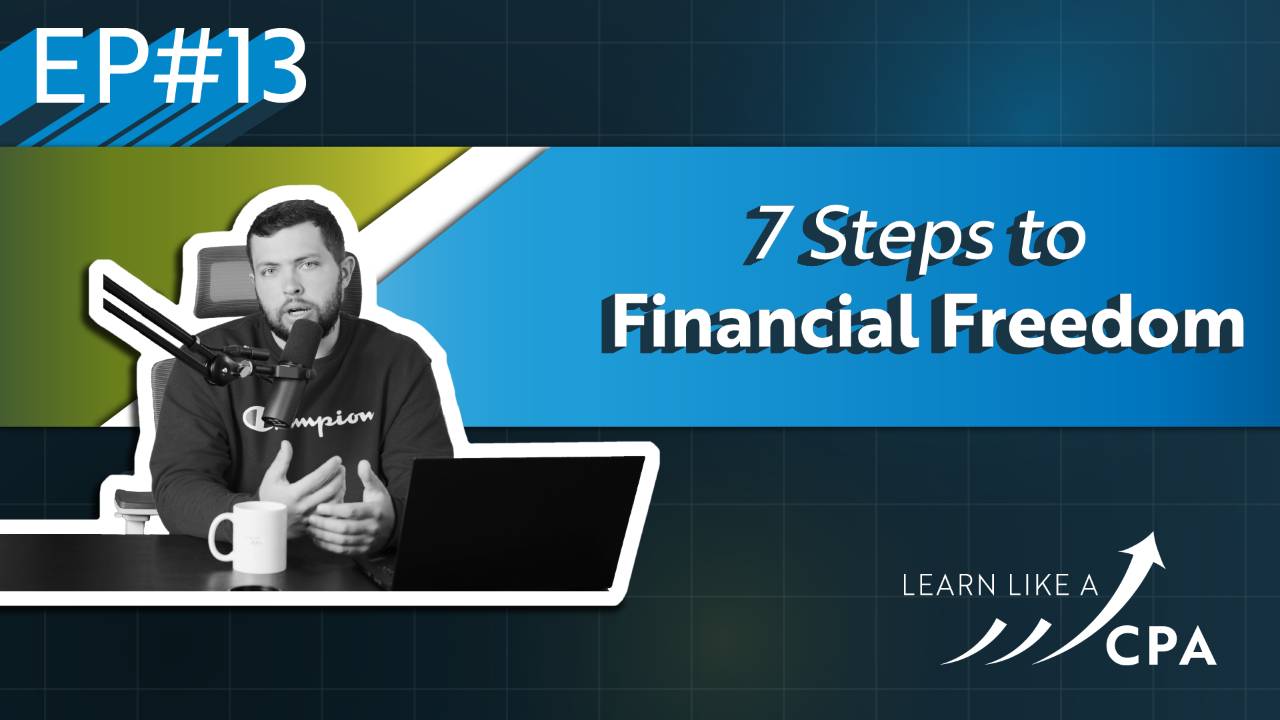 EP#13

7 Steps to
Financial Freedom

Champion

LEARN LIKE A
CPA